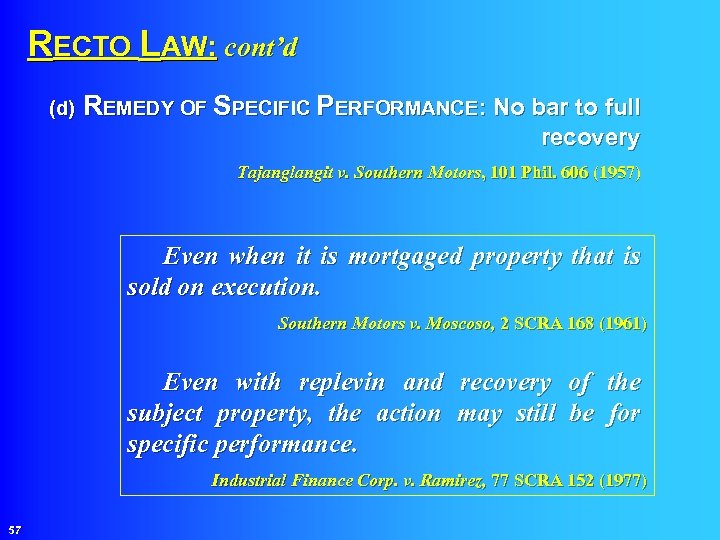 RECTO LAW: cont'd

(d) REMEDY OF SPECIFIC PERFORMANCE: No bar to full recovery

Tajanglangit v. Southern Motors, 101 Phil. 606 (1957)

Even when it is mortgaged property that is sold on execution.

Southern Motors v. Moscoso, 2 SCRA 168 (1961)

Even with replevin and recovery of the subject property, the action may still be for specific performance.

Industrial Finance Corp. v. Ramirez, 77 SCRA 152 (1977)

57